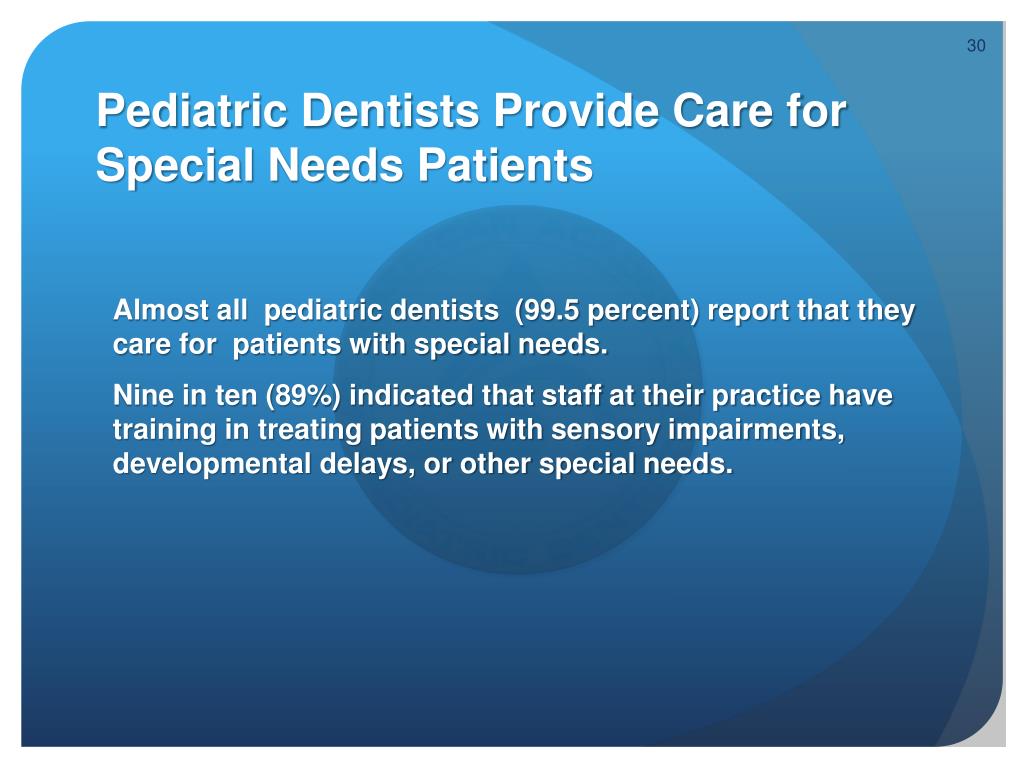 30

Pediatric Dentists Provide Care for Special Needs Patients

Almost all pediatric dentists (99.5 percent) report that they care for patients with special needs.

Nine in ten (89%) indicated that staff at their practice have training in treating patients with sensory impairments, developmental delays, or other special needs.